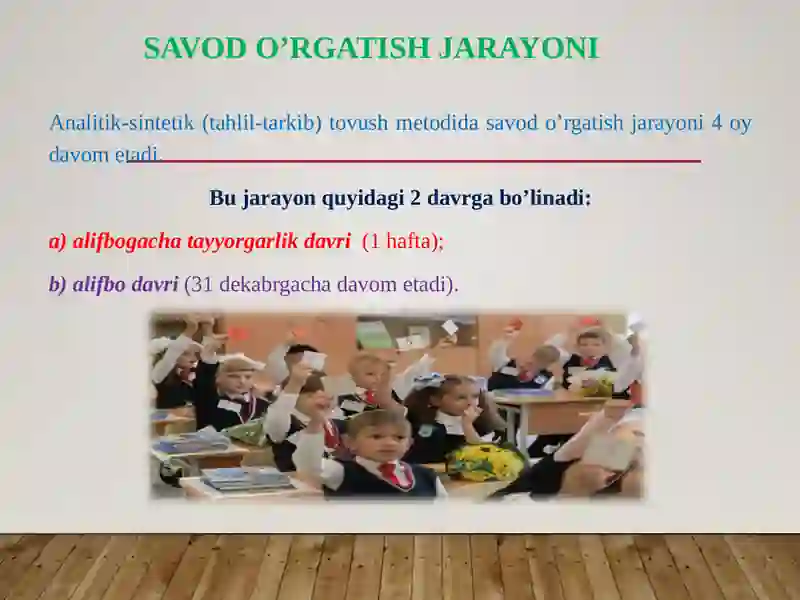 SAVOD O’RGATISH JARAYONI

Analitik-sintetik (tahlil-tarkib) tovush metodida savod o’rgatish jarayoni 4 oy davom etadi.

Bu jarayon quyidagi 2 davrga bo’linadi:

a) alifbogacha tayyorgarlik davri (1 hafta);

b) alifbo davri (31 dekabrgacha davom etadi).